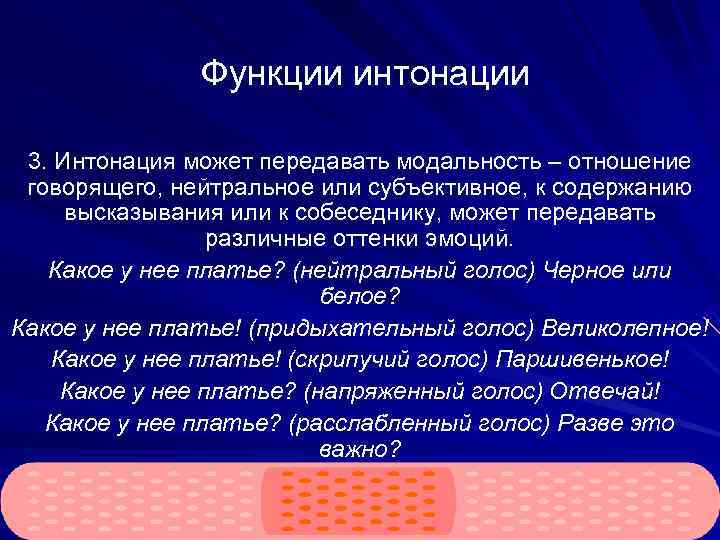 Функции интонации

3. Интонация может передавать модальность – отношение говорящего, нейтральное или субъективное, к содержанию высказывания или к собеседнику, может передавать различные оттенки эмоций.

Какое у нее платье? (нейтральный голос) Черное или белое?

Какое у нее платье! (придыхательный голос) Великолепное!

Какое у нее платье! (скрипучий голос) Паршивенькое!

Какое у нее платье? (напряженный голос) Отвечай!

Какое у нее платье? (расслабленный голос) Разве это важно?